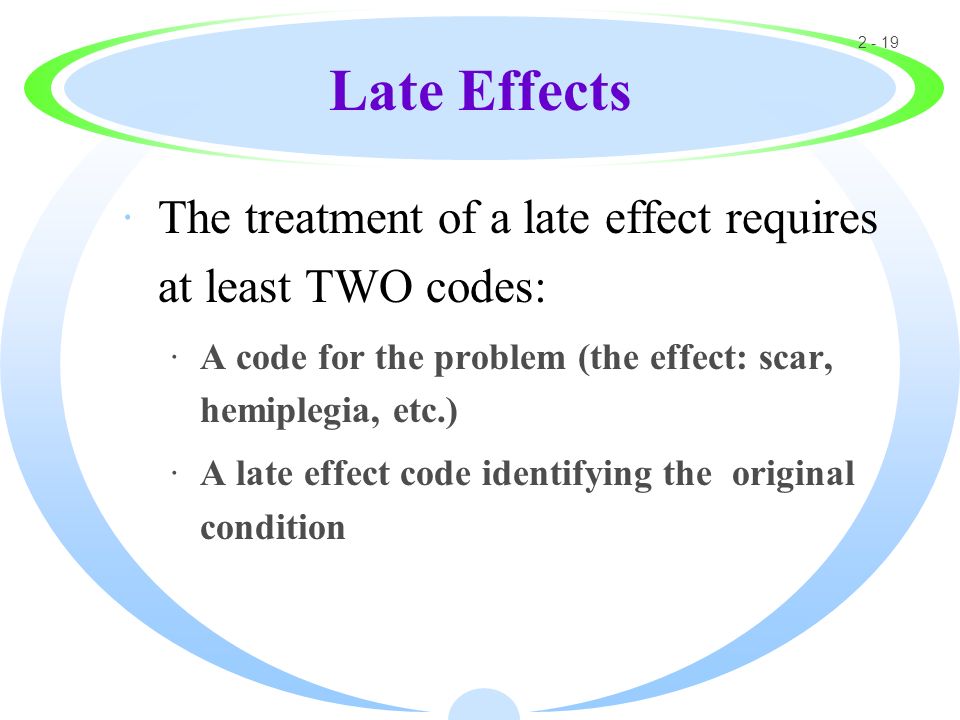 2 - 19

Late Effects

· The treatment of a late effect requires at least TWO codes:

· A code for the problem (the effect: scar, hemiplegia, etc.)

· A late effect code identifying the original condition